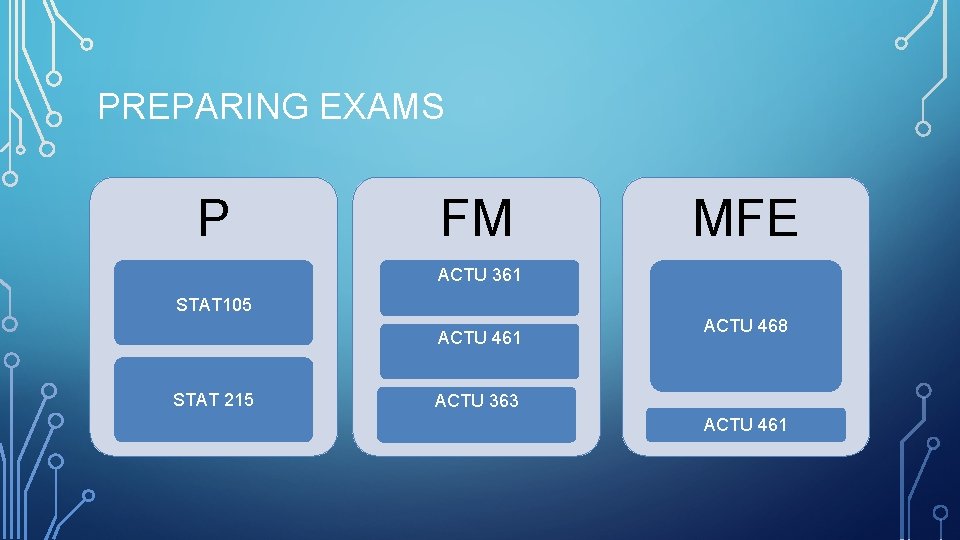 PREPARING EXAMS

P

STAT105

STAT 215

FM

ACTU 361

ACTU 461

ACTU 363

MFE

ACTU 468

ACTU 461